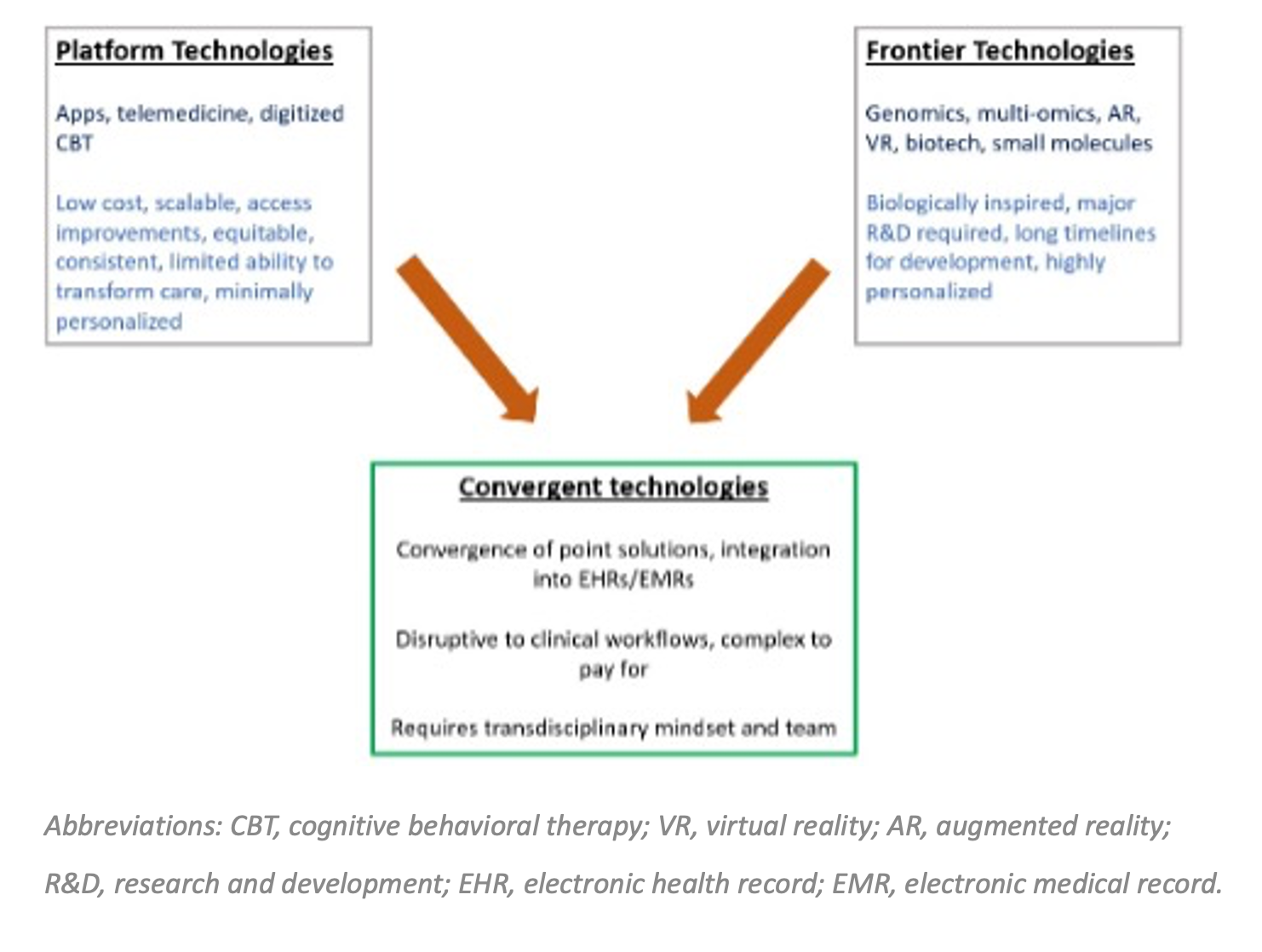 Platform Technologies

Apps, telemedicine, digitized CBT

Low cost, scalable, access improvements, equitable, consistent, limited ability to transform care, minimally personalized

Frontier Technologies

Genomics, multi-omics, AR, VR, biotech, small molecules

Biologically inspired, major R&D required, long timelines for development, highly personalized

Convergent technologies

Convergence of point solutions, integration into EHRs/EMRs

Disruptive to clinical workflows, complex to pay for

Requires transdisciplinary mindset and team

Abbreviations: CBT, cognitive behavioral therapy; VR, virtual reality; AR, augmented reality; R&D, research and development; EHR, electronic health record; EMR, electronic medical record.